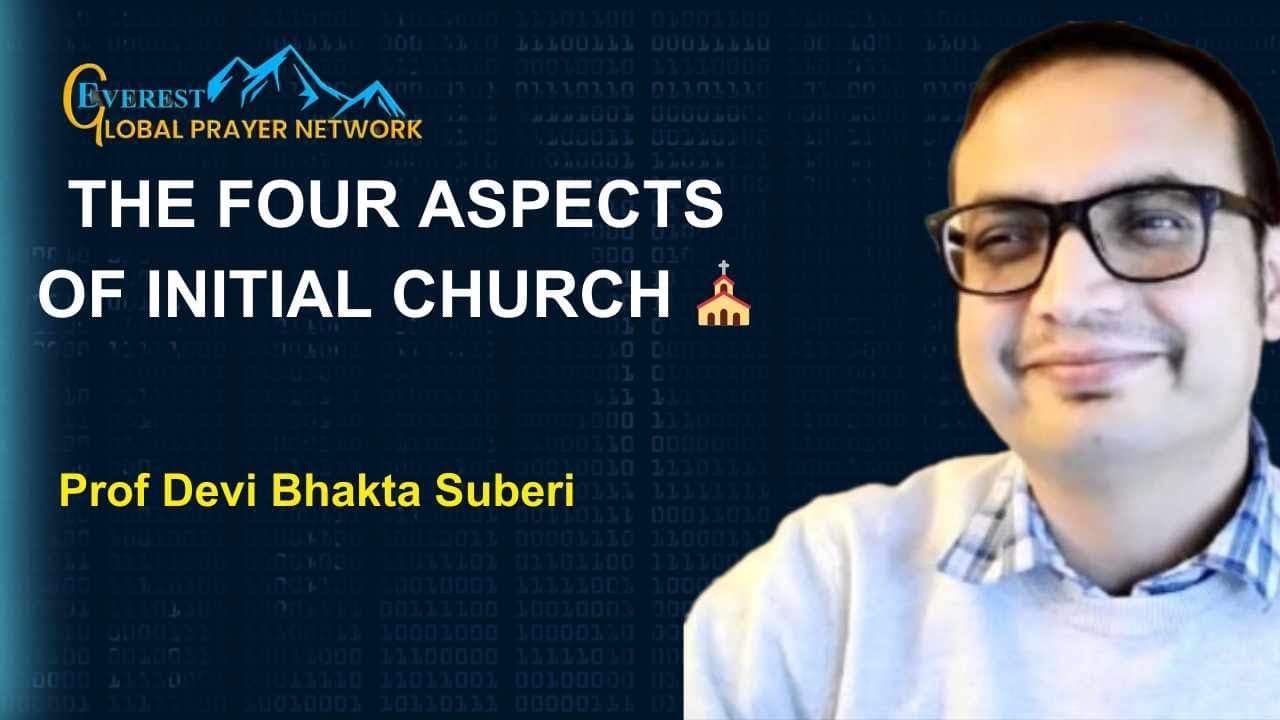 EVEREST
GLOBAL PRAYER NETWORK

THE FOUR ASPECTS OF INITIAL CHURCH ⛪

Prof Devi Bhakta Suberi